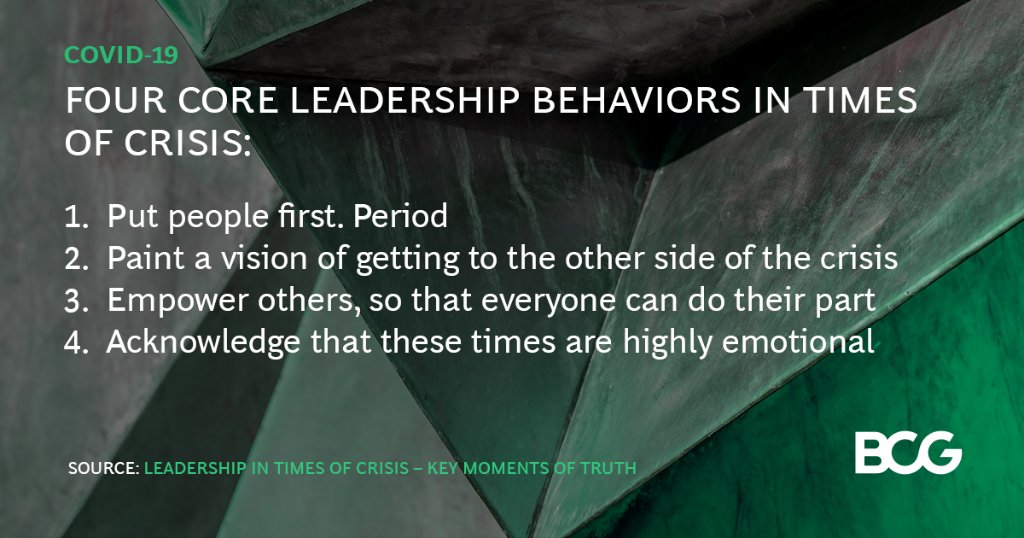 COVID-19

FOUR CORE LEADERSHIP BEHAVIORS IN TIMES OF CRISIS:

1. Put people first. Period
2. Paint a vision of getting to the other side of the crisis
3. Empower others, so that everyone can do their part
4. Acknowledge that these times are highly emotional

SOURCE: LEADERSHIP IN TIMES OF CRISIS – KEY MOMENTS OF TRUTH

BCG